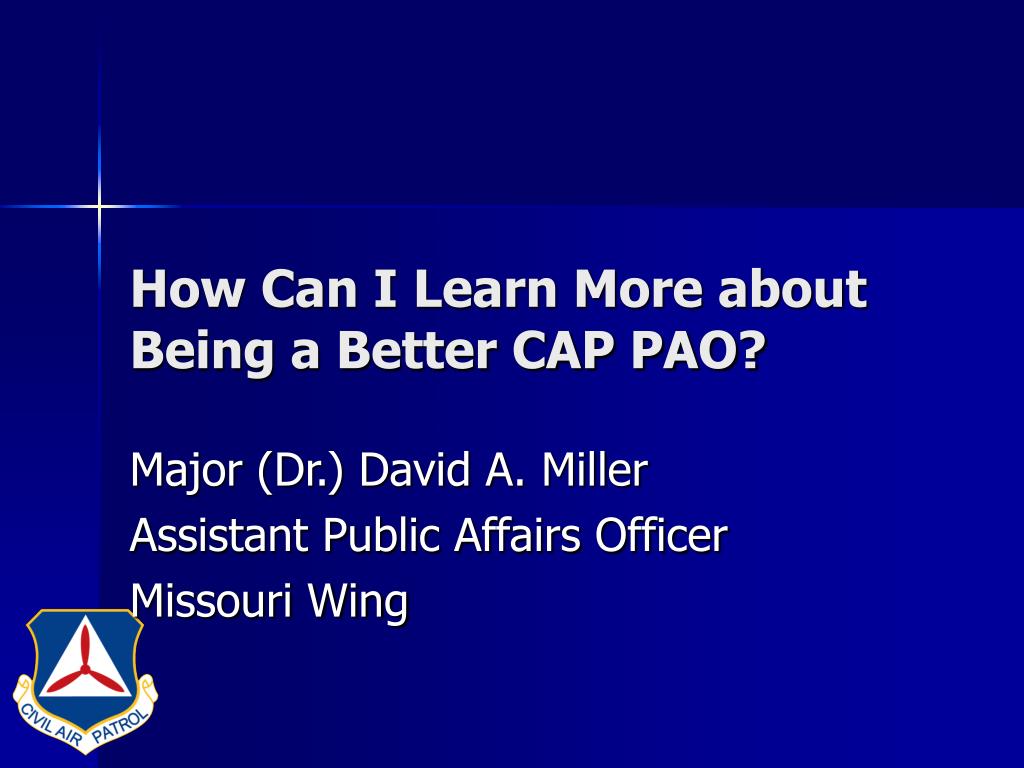 How Can I Learn More about Being a Better CAP PAO?

Major (Dr.) David A. Miller
Assistant Public Affairs Officer
Missouri Wing

CIVIL AIR PATROL